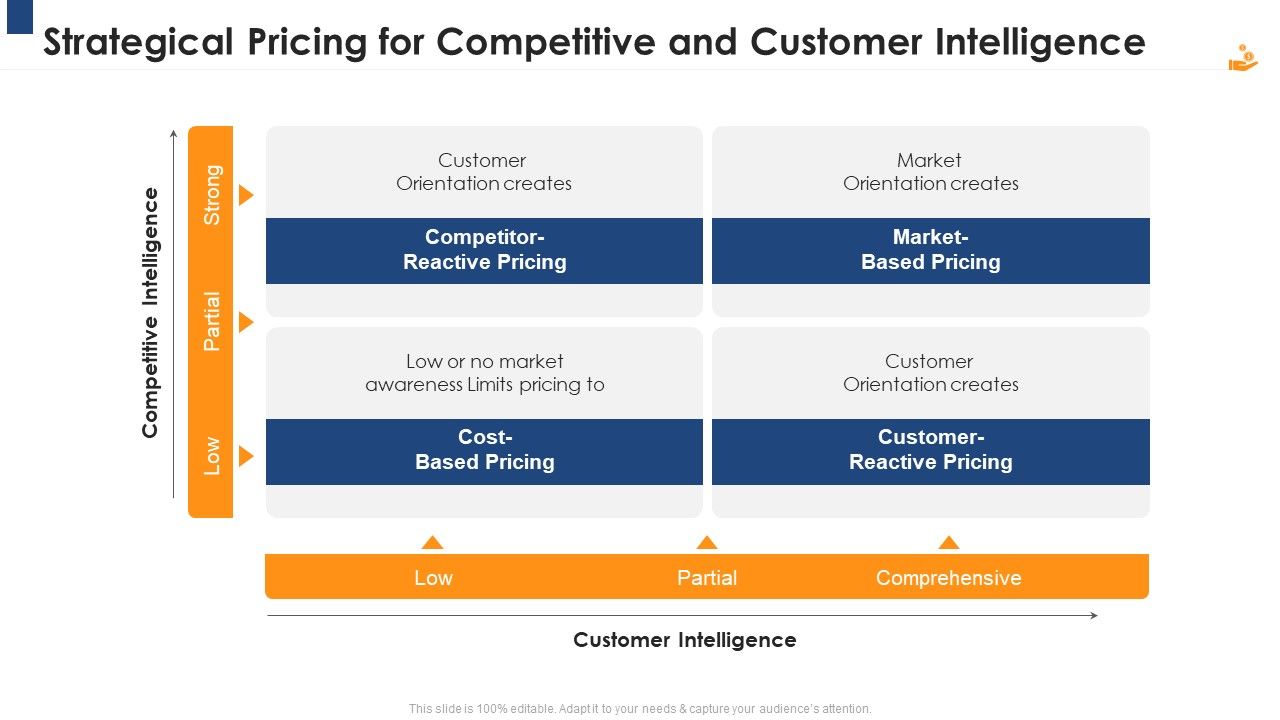 Strategical Pricing for Competitive and Customer Intelligence

Competitive Intelligence

Strong

Partial

Low

Customer Orientation creates

Competitor-Reactive Pricing

Market Orientation creates

Market-Based Pricing

Low or no market awareness Limits pricing to

Cost-Based Pricing

Customer Orientation creates

Customer-Reactive Pricing

Low

Partial

Comprehensive

Customer Intelligence

This slide is 100% editable. Adapt it to your needs & capture your audience's attention.